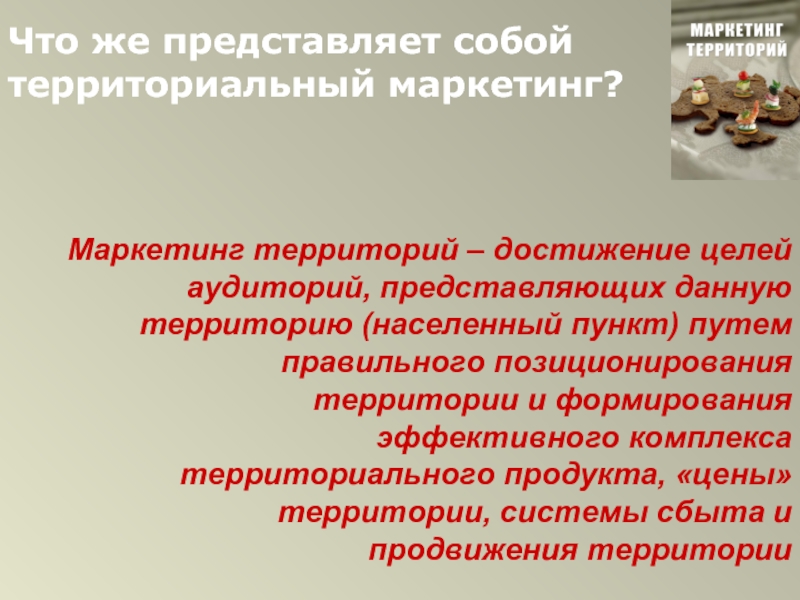 Что же представляет собой территориальный маркетинг?

МАРКЕТИНГ ТЕРРИТОРИЙ

Маркетинг территорий – достижение целей аудиторий, представляющих данную территорию (населенный пункт) путем правильного позиционирования территории и формирования эффективного комплекса территориального продукта, «цены» территории, системы сбыта и продвижения территории